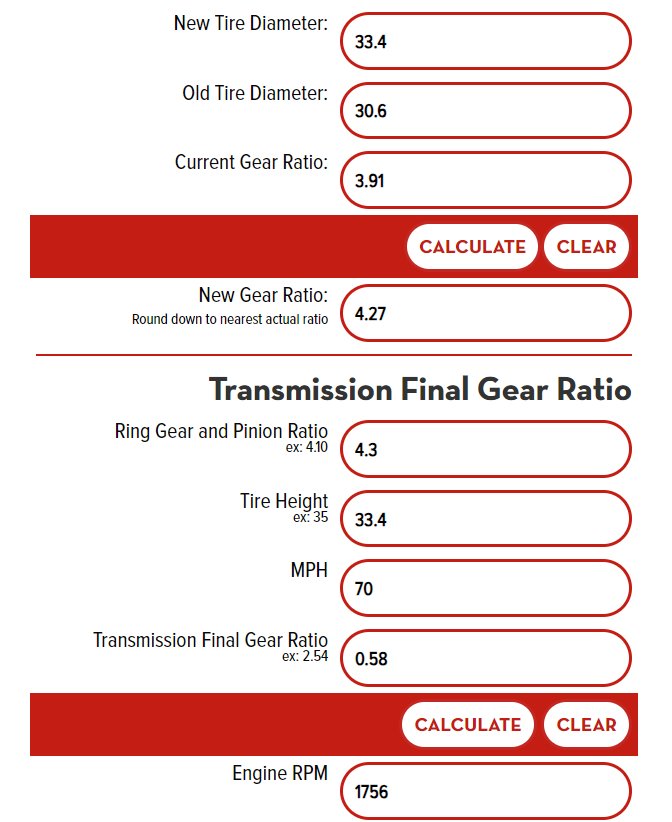 New Tire Diameter: 33.4

Old Tire Diameter: 30.6

Current Gear Ratio: 3.91

CALCULATE CLEAR

New Gear Ratio:
Round down to nearest actual ratio 4.27

Transmission Final Gear Ratio

Ring Gear and Pinion Ratio
ex: 4.10 4.3

Tire Height
ex: 35 33.4

MPH 70

Transmission Final Gear Ratio
ex: 2.54 0.58

CALCULATE CLEAR

Engine RPM 1756